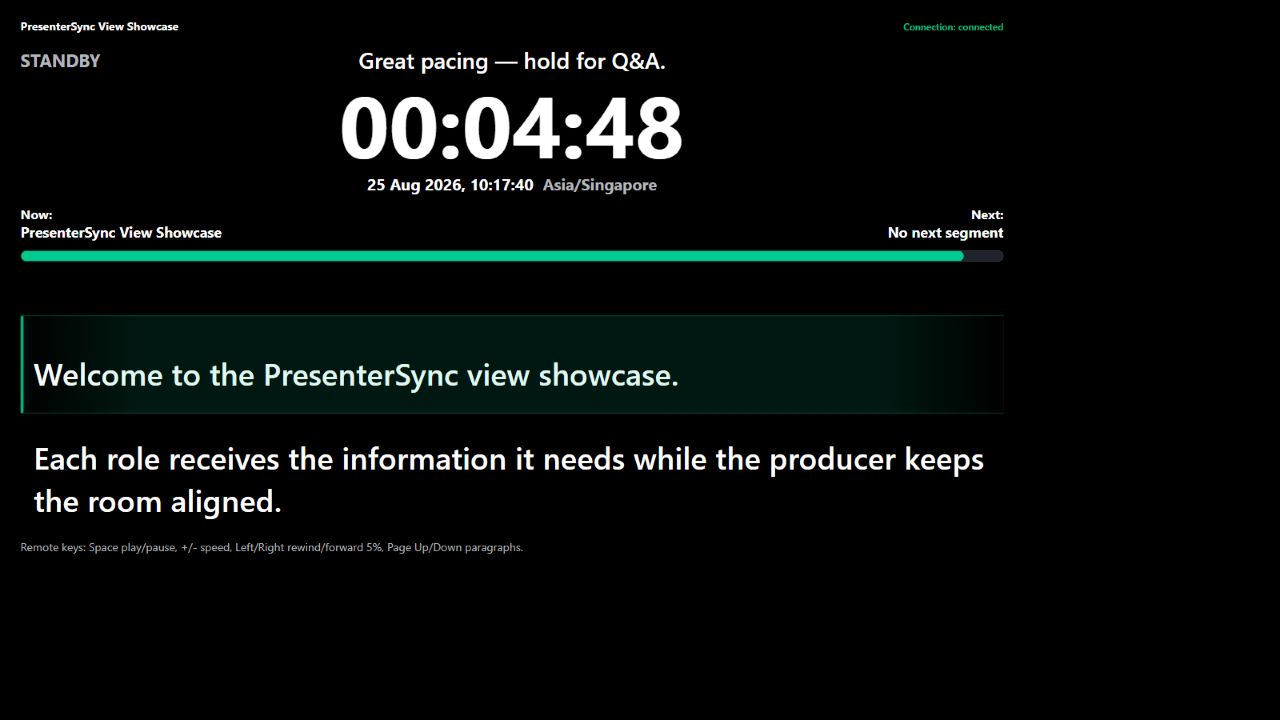 PresenterSync View Showcase

Connection: connected

STANDBY

Great pacing — hold for Q&A.

00:04:48

25 Aug 2026, 10:17:40 Asia/Singapore

Now:
PresenterSync View Showcase

Next:
No next segment

Welcome to the PresenterSync view showcase.

Each role receives the information it needs while the producer keeps the room aligned.

Remote keys: Space play/pause, +/- speed, Left/Right rewind/forward 5%, Page Up/Down paragraphs.